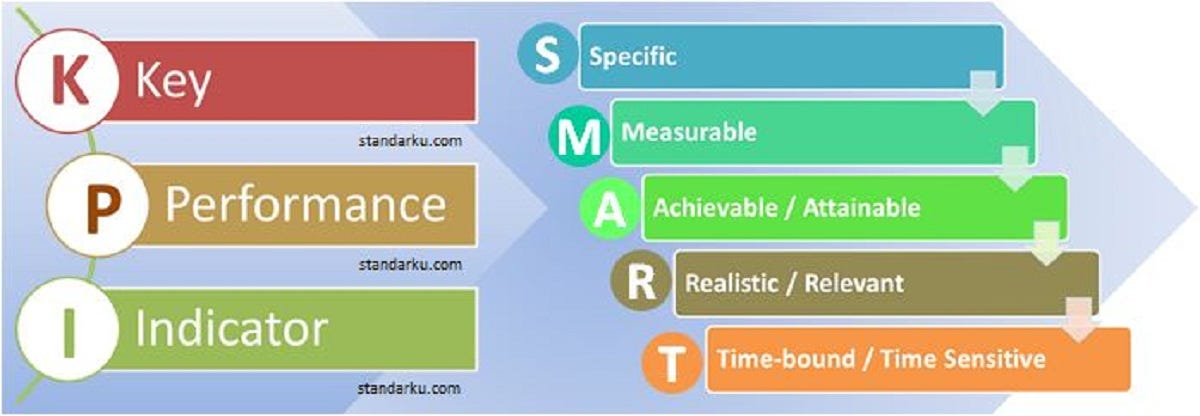 K Key
standarku.com
P Performance
standarku.com
I Indicator
standarku.com

S Specific
M Measurable
A Achievable / Attainable
R Realistic / Relevant
T Time-bound / Time Sensitive